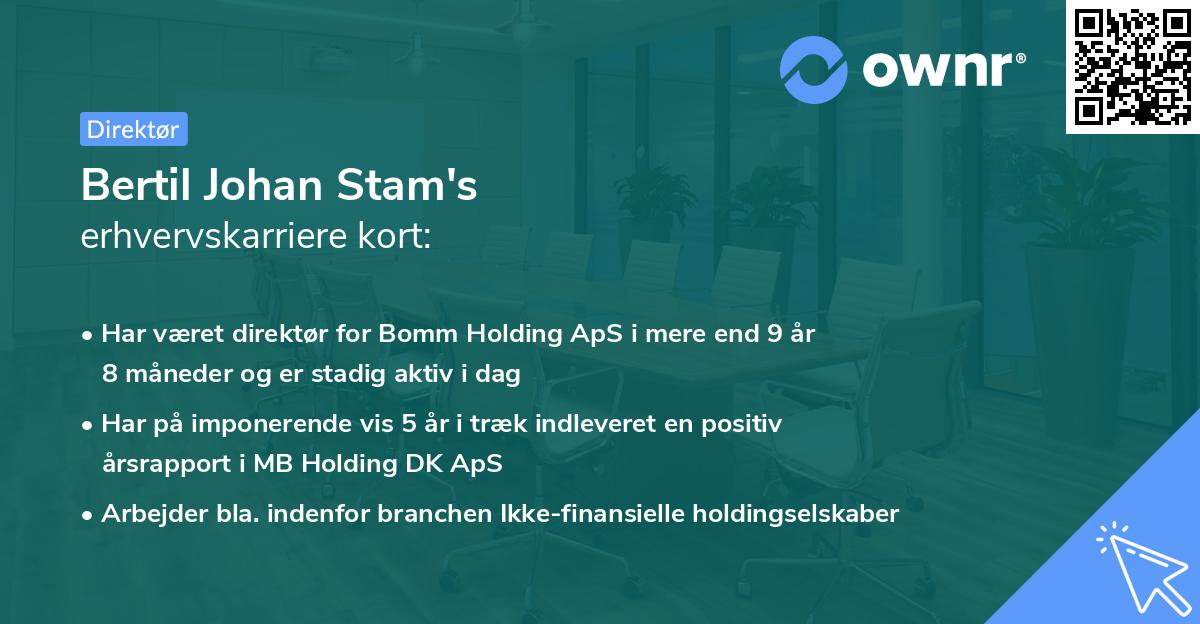 ownr®

Direktør

Bertil Johan Stam's
erhvervskarriere kort:

• Har været direktør for Bomm Holding ApS i mere end 9 år 8 måneder og er stadig aktiv i dag
• Har på imponerende vis 5 år i træk indleveret en positiv årsrapport i MB Holding DK ApS
• Arbejder bla. indenfor branchen Ikke-finansielle holdingselskaber